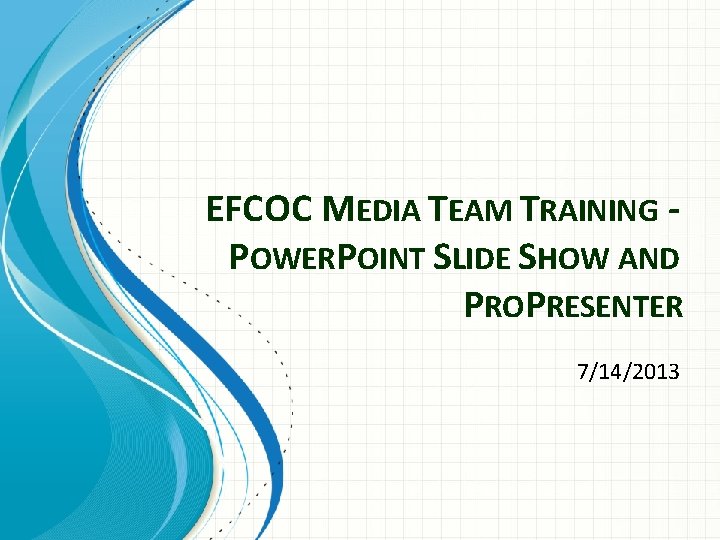 EFCOC MEDIA TEAM TRAINING - POWERPOINT SLIDE SHOW AND PROPRESENTER

7/14/2013